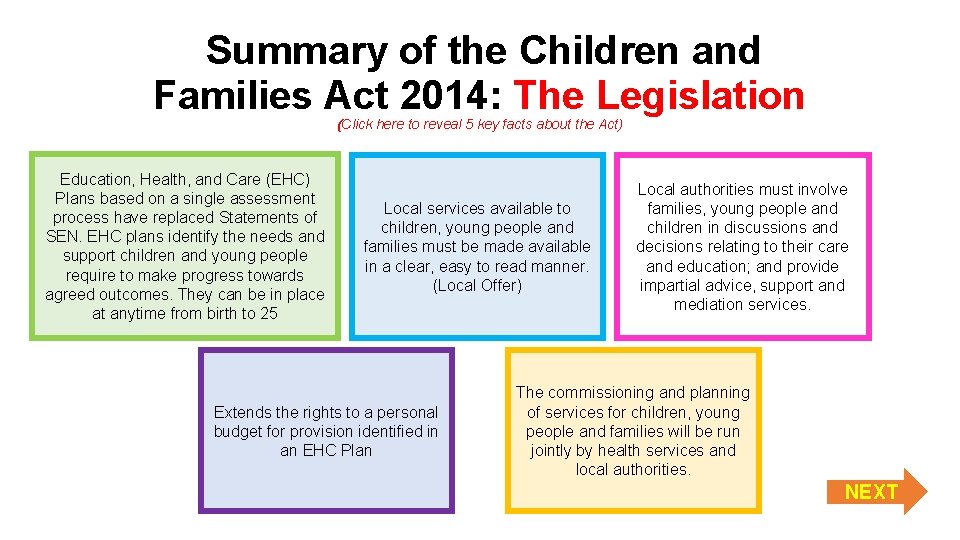 Summary of the Children and Families Act 2014: The Legislation

(Click here to reveal 5 key facts about the Act)

Education, Health, and Care (EHC) Plans based on a single assessment process have replaced Statements of SEN. EHC plans identify the needs and support children and young people require to make progress towards agreed outcomes. They can be in place at anytime from birth to 25

Local services available to children, young people and families must be made available in a clear, easy to read manner. (Local Offer)

Local authorities must involve families, young people and children in discussions and decisions relating to their care and education; and provide impartial advice, support and mediation services.

Extends the rights to a personal budget for provision identified in an EHC Plan

The commissioning and planning of services for children, young people and families will be run jointly by health services and local authorities.

NEXT